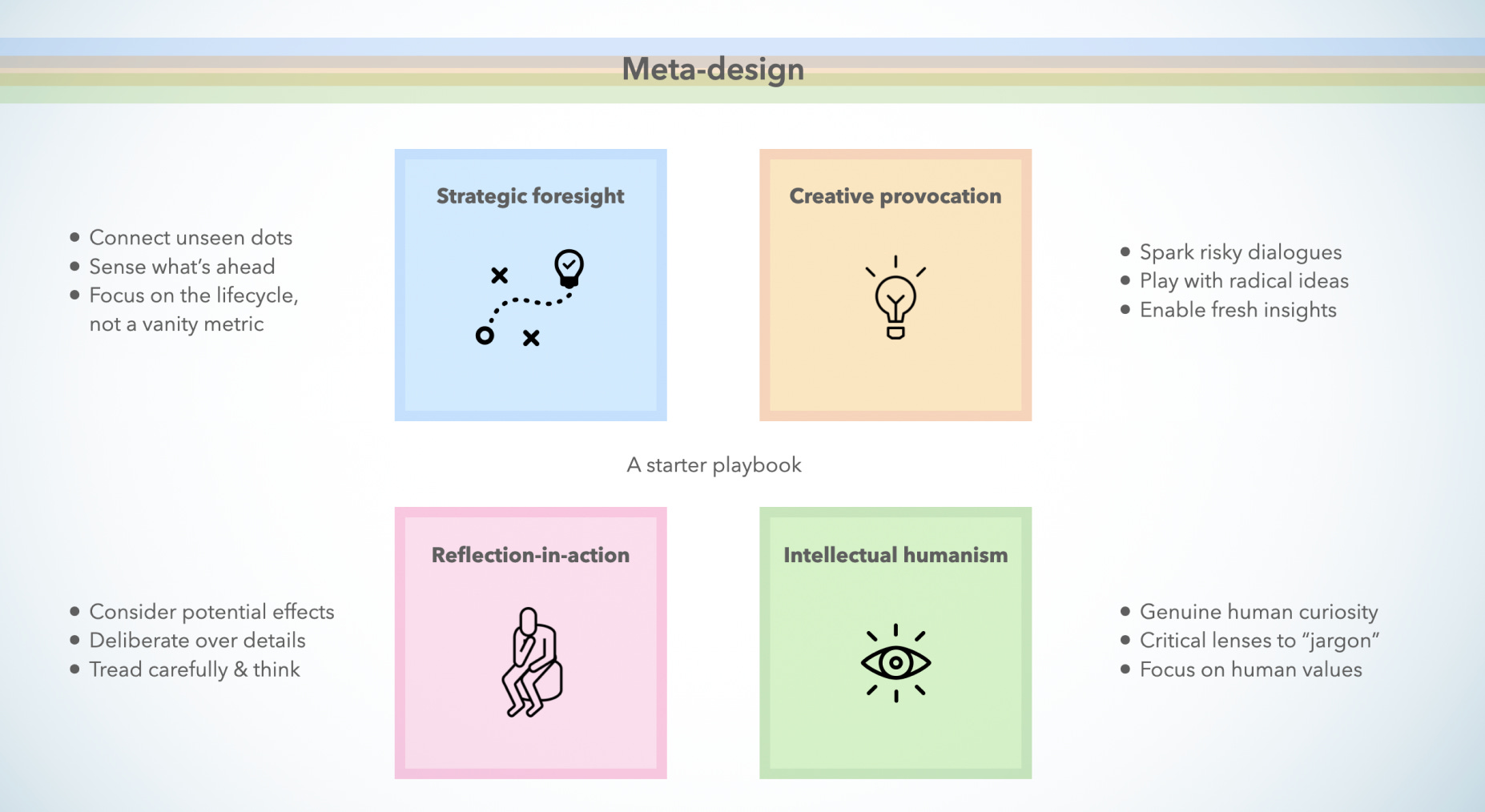 Meta-design

- Connect unseen dots
- Sense what's ahead
- Focus on the lifecycle, not a vanity metric

Strategic foresight

Creative provocation

- Spark risky dialogues
- Play with radical ideas
- Enable fresh insights

A starter playbook

- Consider potential effects
- Deliberate over details
- Tread carefully & think

Reflection-in-action

Intellectual humanism

- Genuine human curiosity
- Critical lenses to "jargon"
- Focus on human values